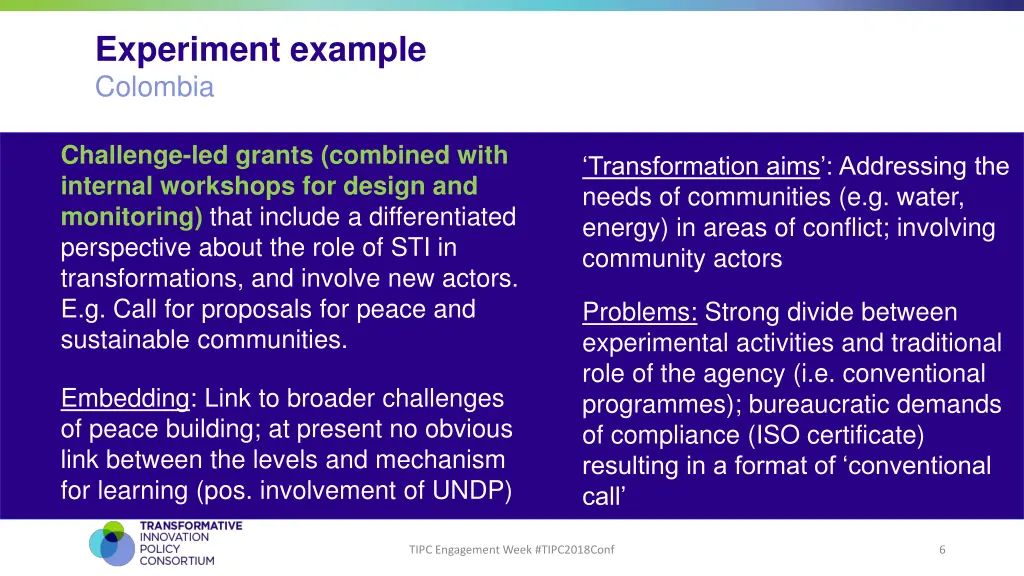 Experiment example
Colombia

Challenge-led grants (combined with internal workshops for design and monitoring) that include a differentiated perspective about the role of STI in transformations, and involve new actors. E.g. Call for proposals for peace and sustainable communities.

Embedding: Link to broader challenges of peace building; at present no obvious link between the levels and mechanism for learning (pos. involvement of UNDP)

‘Transformation aims’: Addressing the needs of communities (e.g. water, energy) in areas of conflict; involving community actors

Problems: Strong divide between experimental activities and traditional role of the agency (i.e. conventional programmes); bureaucratic demands of compliance (ISO certificate) resulting in a format of ‘conventional call’

TRANSFORMATIVE INNOVATION POLICY CONSORTIUM

TIPC Engagement Week #TIPC2018Conf

6